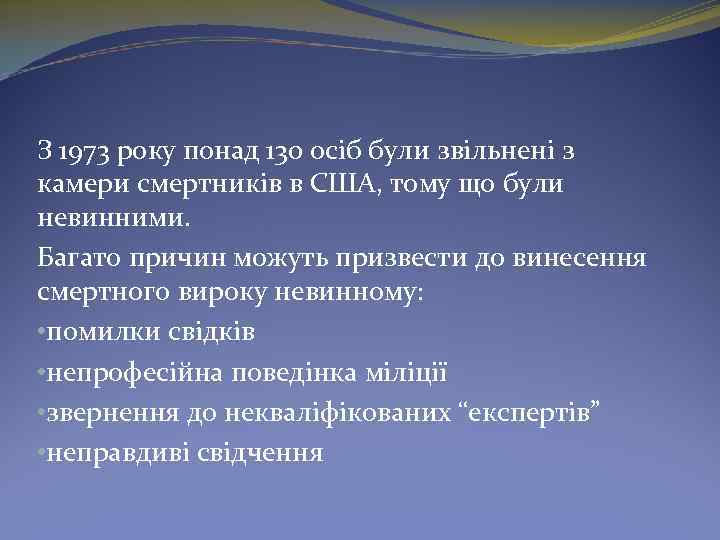 З 1973 року понад 130 осіб були звільнені з камери смертників в США, тому що були невинними.

Багато причин можуть призвести до винесення смертного вироку невинному:

•помилки свідків

•непрофесійна поведінка міліції

•звернення до некваліфікованих “експертів”

•неправдиві свідчення